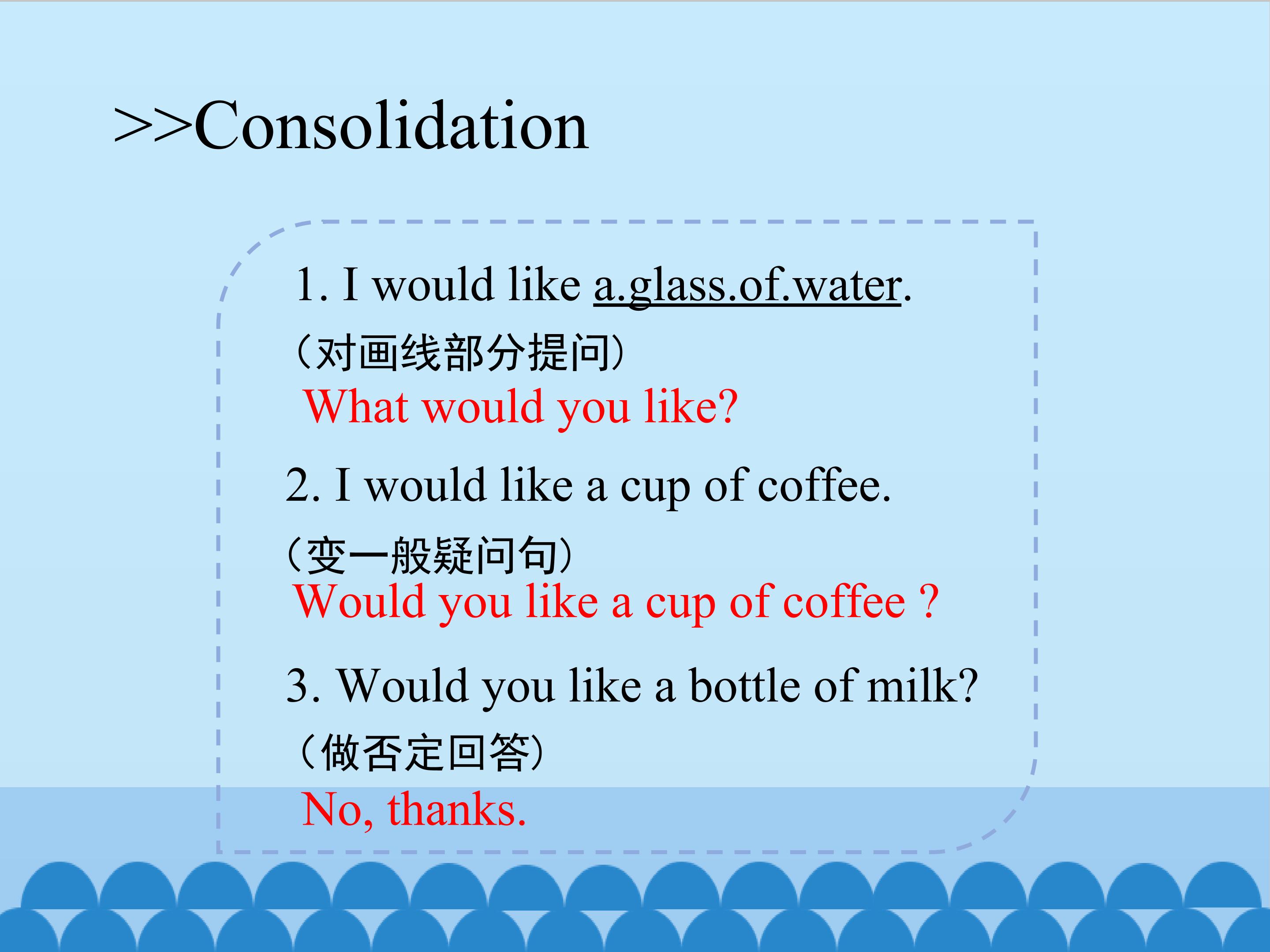 >>Consolidation

1. I would like a.glass.of.water.

（对画线部分提问）

What would you like?

2. I would like a cup of coffee.

（变一般疑问句）

Would you like a cup of coffee ?

3. Would you like a bottle of milk?

（做否定回答）

No, thanks.